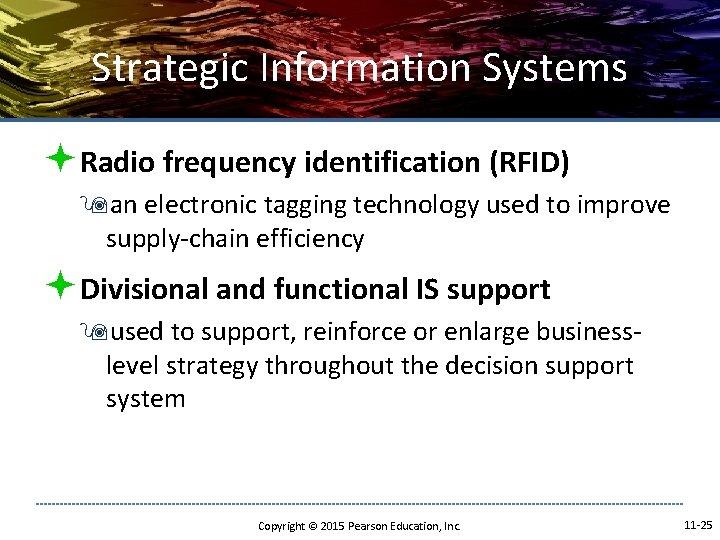 Strategic Information Systems

Radio frequency identification (RFID)

an electronic tagging technology used to improve supply-chain efficiency

Divisional and functional IS support

used to support, reinforce or enlarge business-level strategy throughout the decision support system

Copyright © 2015 Pearson Education, Inc.

11-25